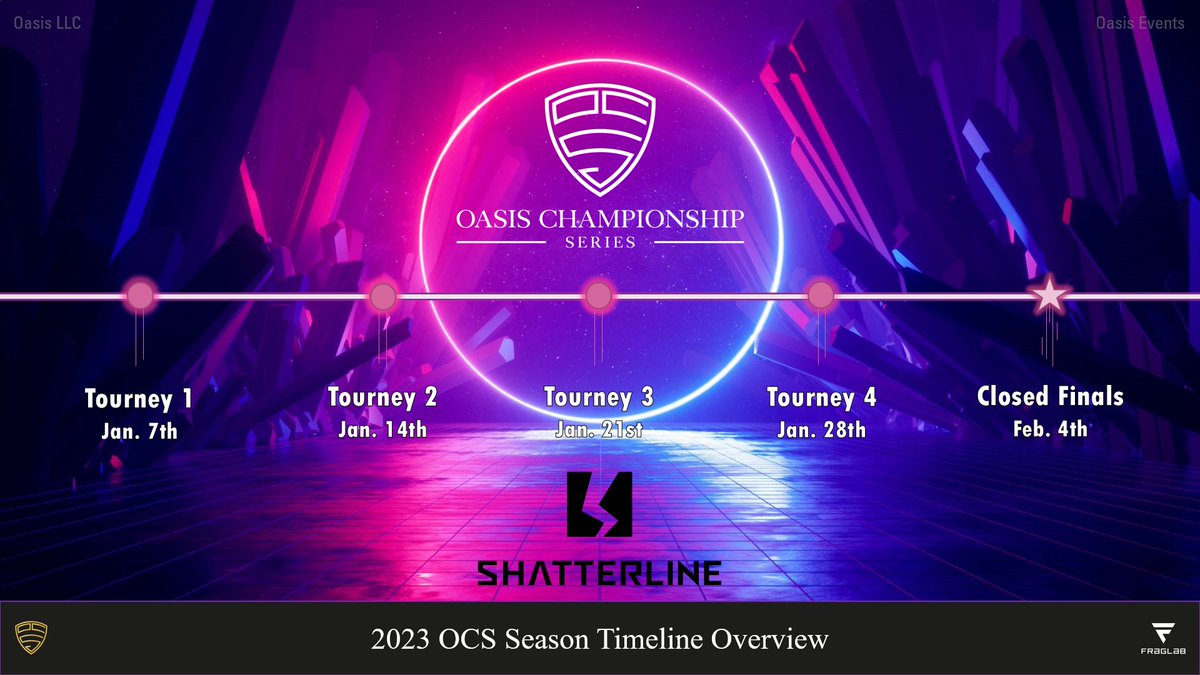 Oasis LLC

Oasis Events

OASIS CHAMPIONSHIP
SERIES

Tourney 1
Jan. 7th

Tourney 2
Jan. 14th

Tourney 3
Jan. 21st

Tourney 4
Jan. 28th

Closed Finals
Feb. 4th

SHATTERLINE

2023 OCS Season Timeline Overview

FRAGLAB